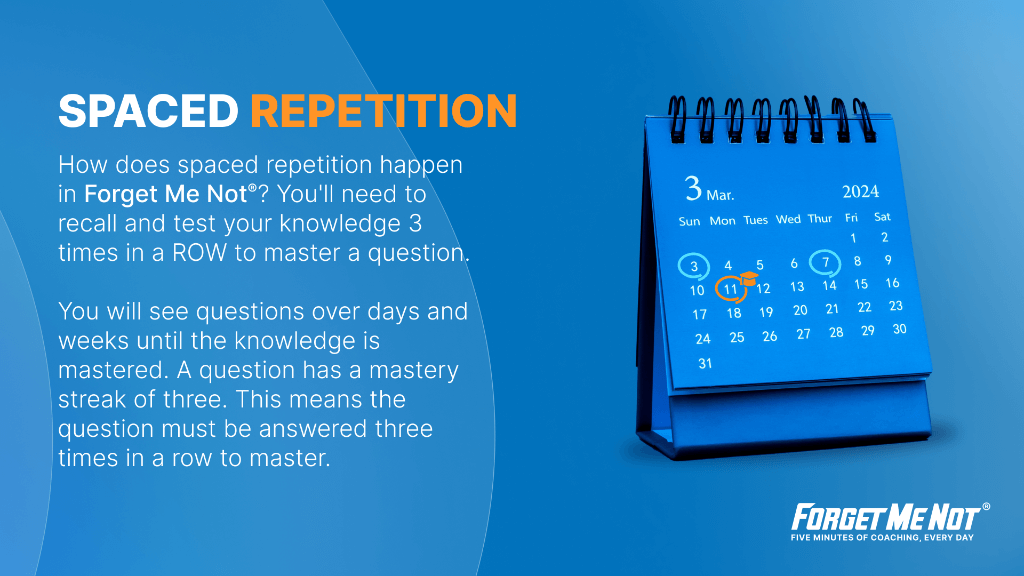 SPACED REPETITION

How does spaced repetition happen in Forget Me Not®? You'll need to recall and test your knowledge 3 times in a ROW to master a question.

You will see questions over days and weeks until the knowledge is mastered. A question has a mastery streak of three. This means the question must be answered three times in a row to master.

3 Mar. 2024

| Sun | Mon | Tues | Wed | Thur | Fri | Sat |
|---|---|---|---|---|---|---|
| | | | | | 1 | 2 |
| 3 | 4 | 5 | 6 | 7 | 8 | 9 |
| 10 | 11 | 12 | 13 | 14 | 15 | 16 |
| 17 | 18 | 19 | 20 | 21 | 22 | 23 |
| 24 | 25 | 26 | 27 | 28 | 29 | 30 |
| 31 | | | | | | |

FORGET ME NOT®
FIVE MINUTES OF COACHING, EVERY DAY